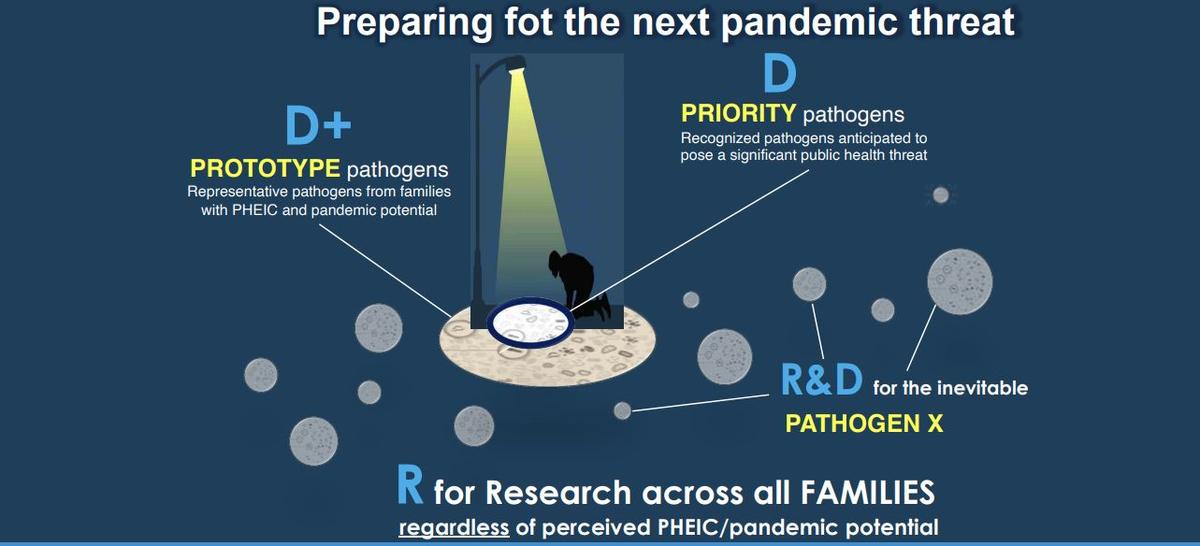 Preparing fot the next pandemic threat

D+
PROTOTYPE pathogens
Representative pathogens from families with PHEIC and pandemic potential

D
PRIORITY pathogens
Recognized pathogens anticipated to pose a significant public health threat

R&D for the inevitable
PATHOGEN X

R for Research across all FAMILIES
regardless of perceived PHEIC/pandemic potential